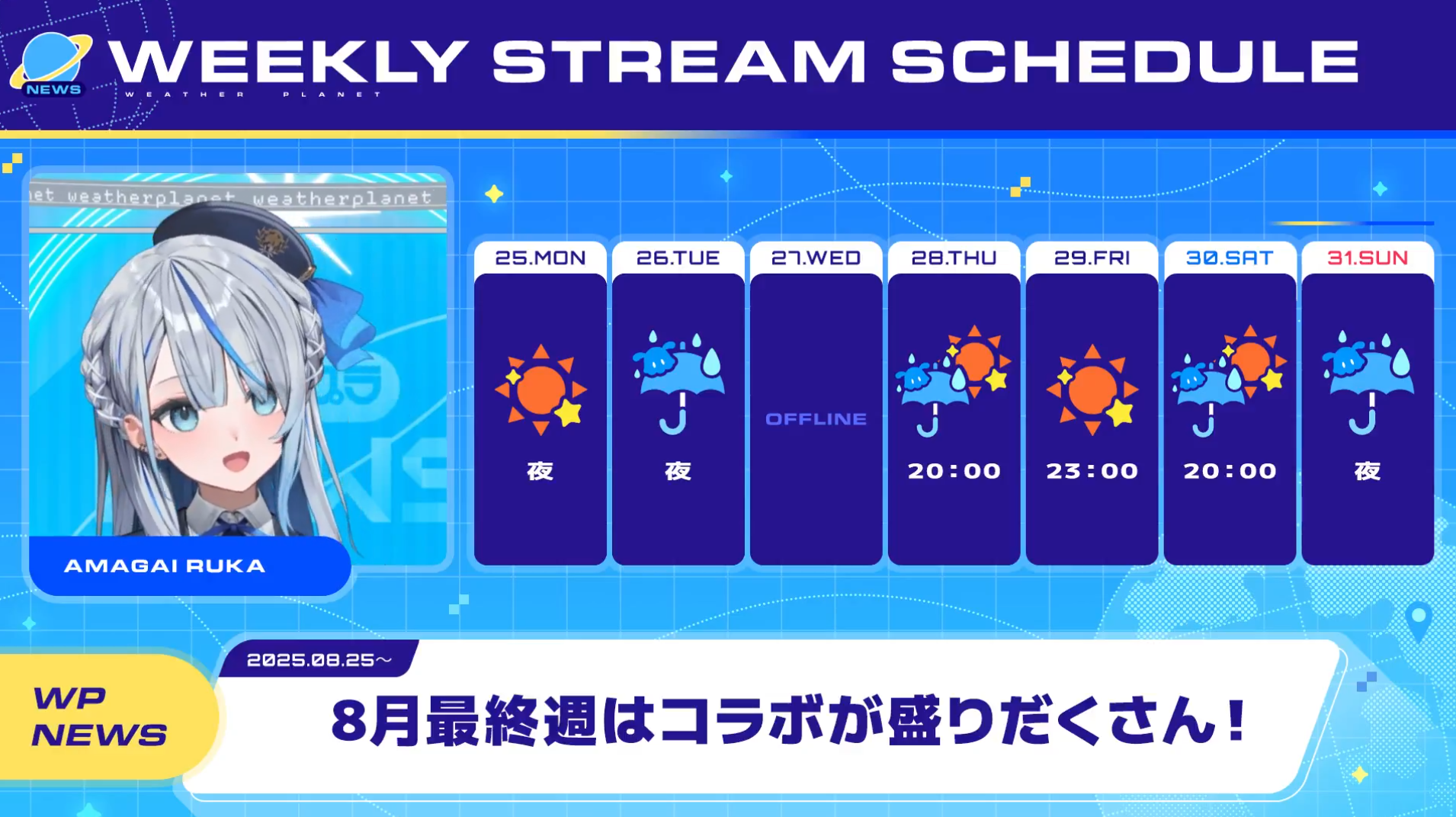 NEWS

WEEKLY STREAM SCHEDULE

WEATHER PLANET

et weatherplanet weatherplanet

AMAGAI RUKA

| 25.MON | 26.TUE | 27.WED | 28.THU | 29.FRI | 30.SAT | 31.SUN |
|---|---|---|---|---|---|---|
| 夜 | 夜 | OFFLINE | 20:00 | 23:00 | 20:00 | 夜 |

WP NEWS

2025.08.25～

8月最終週はコラボが盛りだくさん！